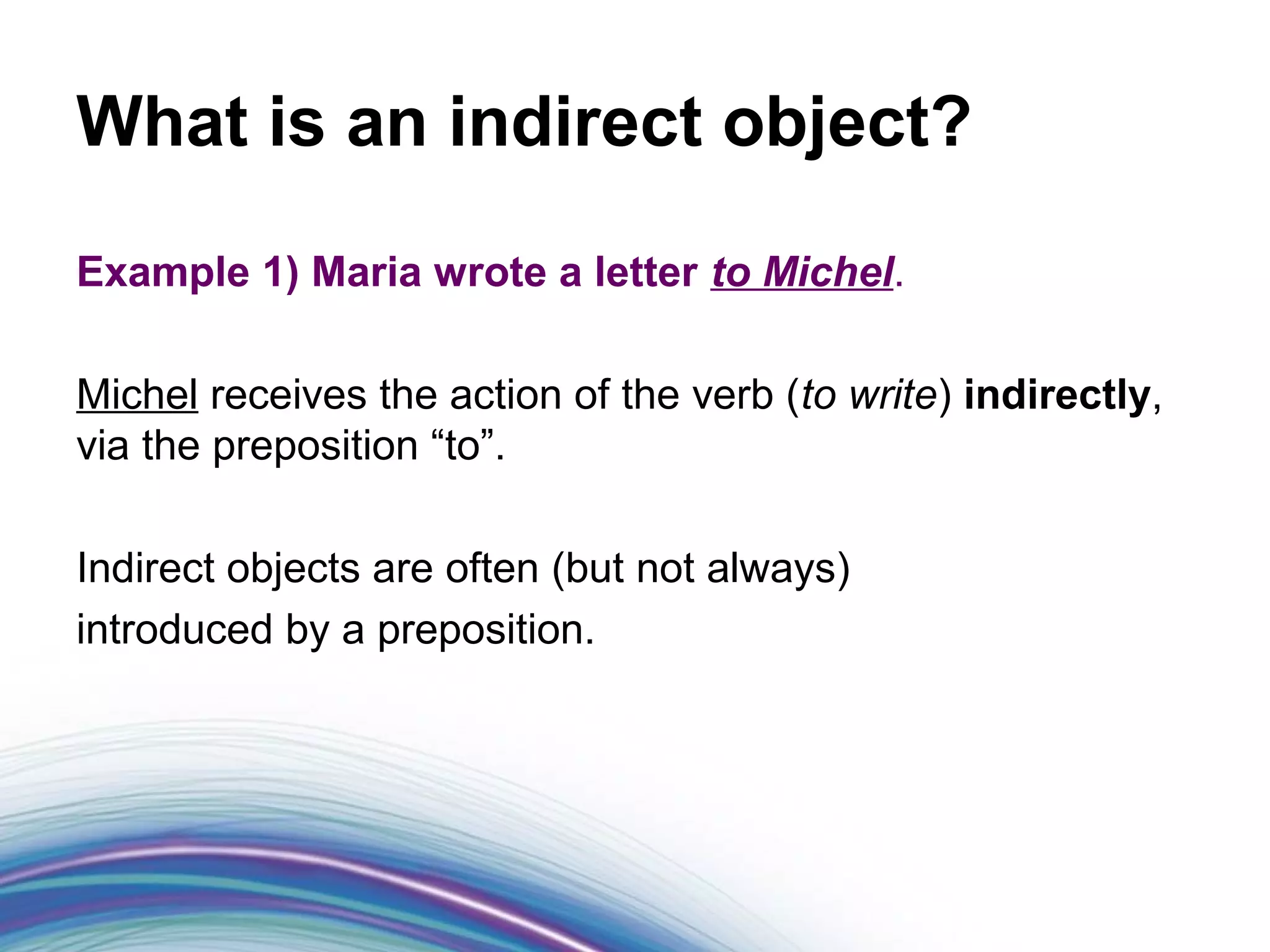 What is an indirect object?

Example 1) Maria wrote a letter to Michel.

Michel receives the action of the verb (to write) indirectly, via the preposition “to”.

Indirect objects are often (but not always) introduced by a preposition.